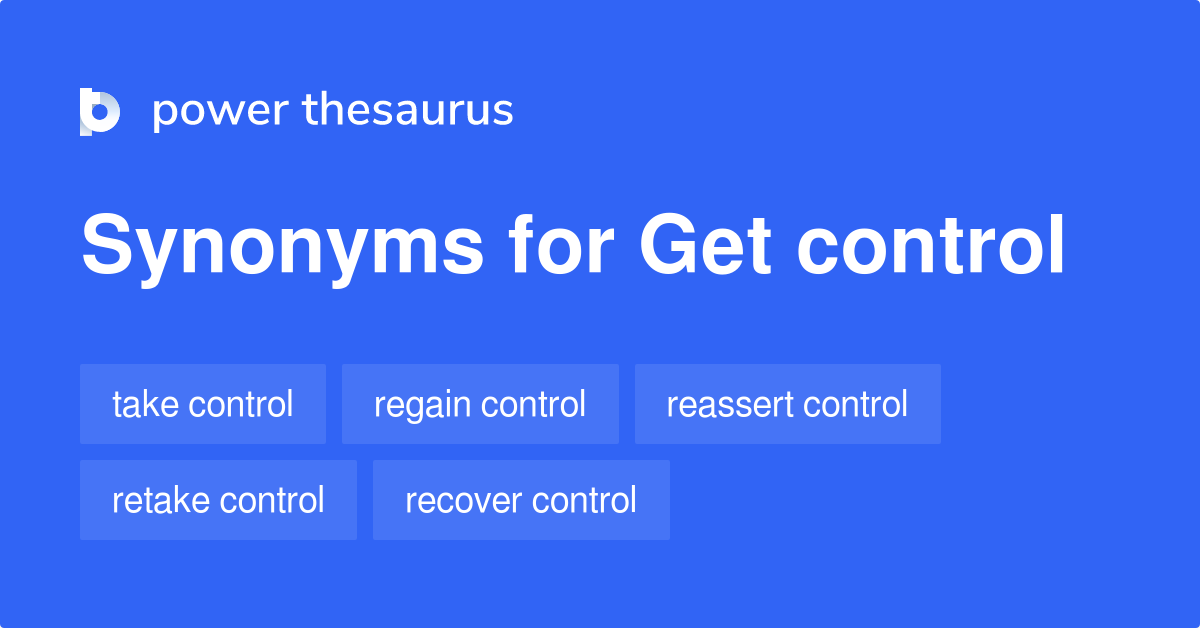 power thesaurus

Synonyms for Get control

take control
regain control
reassert control
retake control
recover control